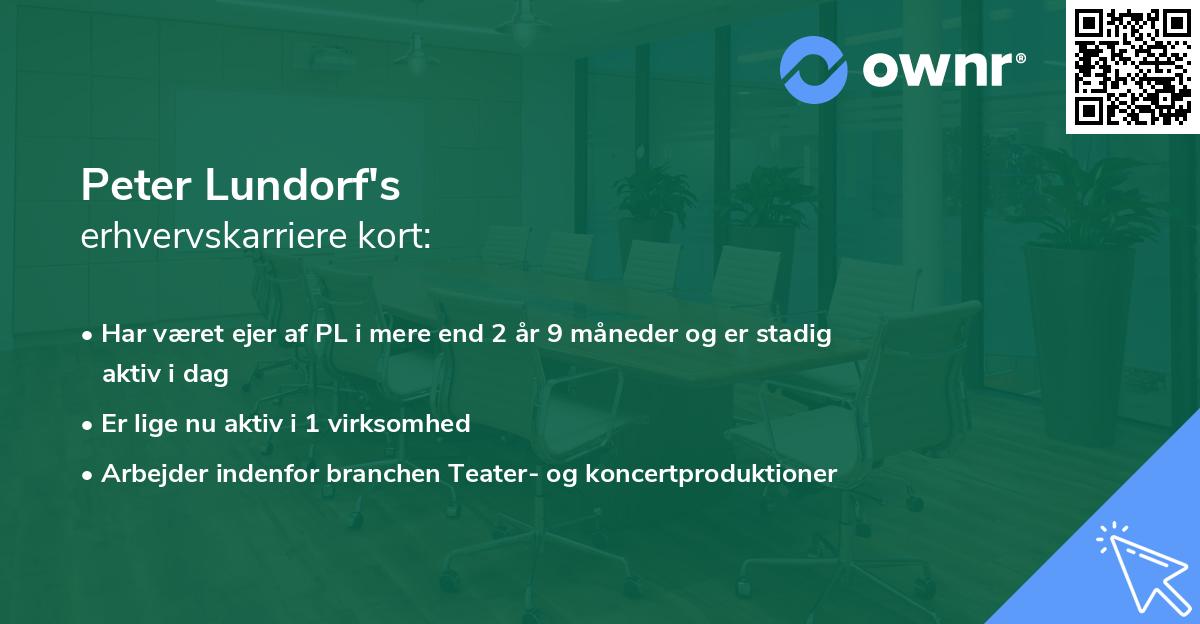 ownr®

Peter Lundorf's
erhvervskarriere kort:

• Har været ejer af PL i mere end 2 år 9 måneder og er stadig aktiv i dag
• Er lige nu aktiv i 1 virksomhed
• Arbejder indenfor branchen Teater- og koncertproduktioner